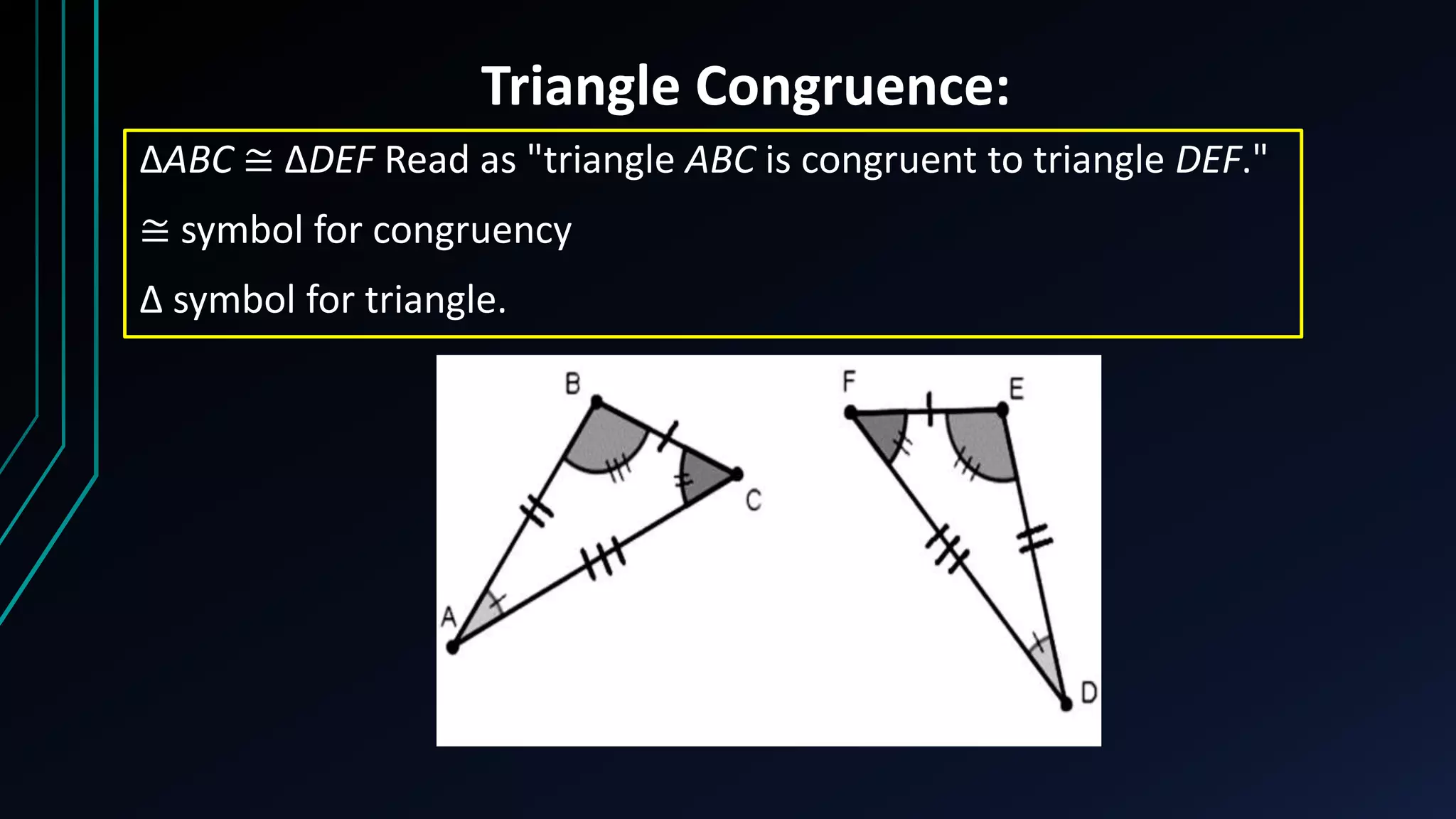 Triangle Congruence:

$\Delta ABC \cong \Delta DEF$ Read as "triangle $ABC$ is congruent to triangle $DEF$."

$\cong$ symbol for congruency

$\Delta$ symbol for triangle.

B
C
A
F
E
D